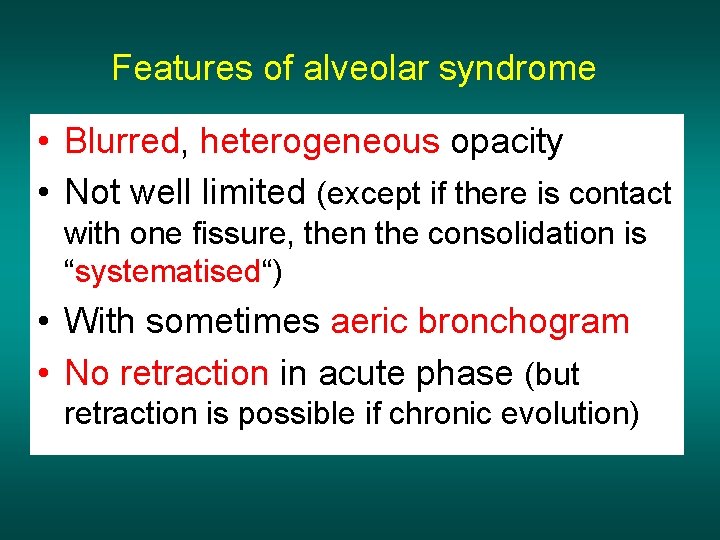 Features of alveolar syndrome

• Blurred, heterogeneous opacity
• Not well limited (except if there is contact with one fissure, then the consolidation is “systematised“)
• With sometimes aeric bronchogram
• No retraction in acute phase (but retraction is possible if chronic evolution)